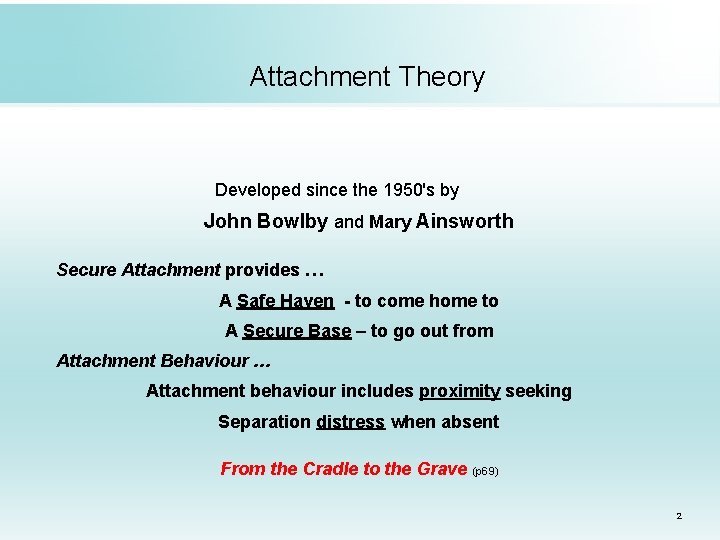 Attachment Theory

Developed since the 1950's by

John Bowlby and Mary Ainsworth

Secure Attachment provides …

A Safe Haven - to come home to

A Secure Base – to go out from

Attachment Behaviour …

Attachment behaviour includes proximity seeking

Separation distress when absent

From the Cradle to the Grave (p69)

2